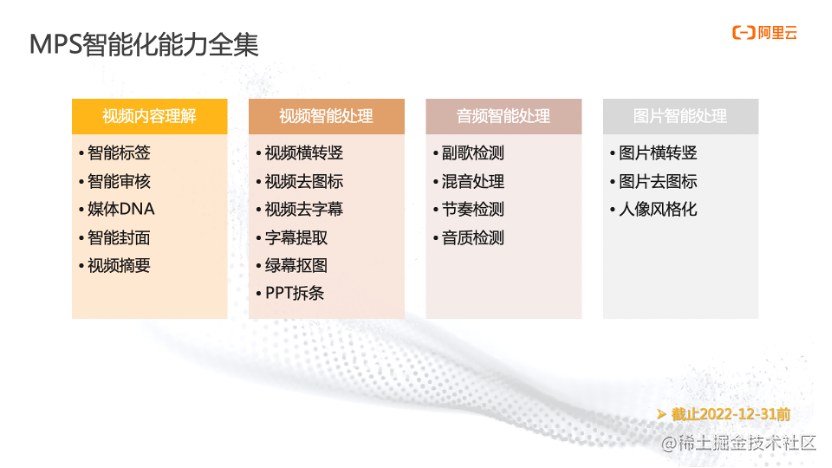 MPS智能化能力全集

阿里云

视频内容理解
• 智能标签
• 智能审核
• 媒体DNA
• 智能封面
• 视频摘要

视频智能处理
• 视频横转竖
• 视频去图标
• 视频去字幕
• 字幕提取
• 绿幕抠图
• PPT拆条

音频智能处理
• 副歌检测
• 混音处理
• 节奏检测
• 音质检测

图片智能处理
• 图片横转竖
• 图片去图标
• 人像风格化

➤ 截止2022-12-31前

@稀土掘金技术社区